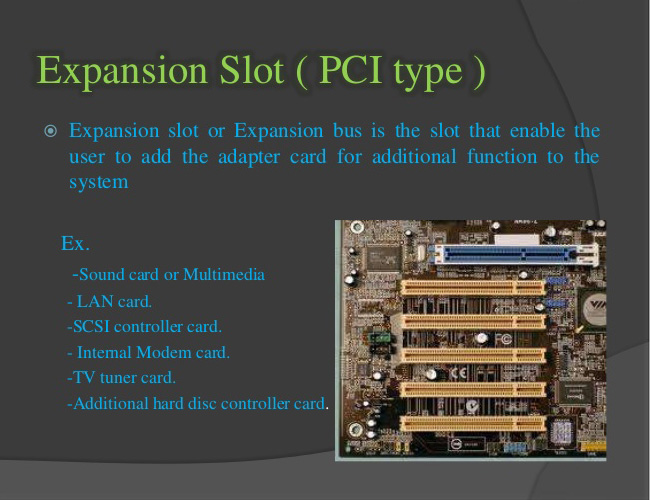 Expansion Slot ( PCI type )

Expansion slot or Expansion bus is the slot that enable the user to add the adapter card for additional function to the system

Ex.

-Sound card or Multimedia

- LAN card.

-SCSI controller card.

- Internal Modem card.

-TV tuner card.

-Additional hard disc controller card.